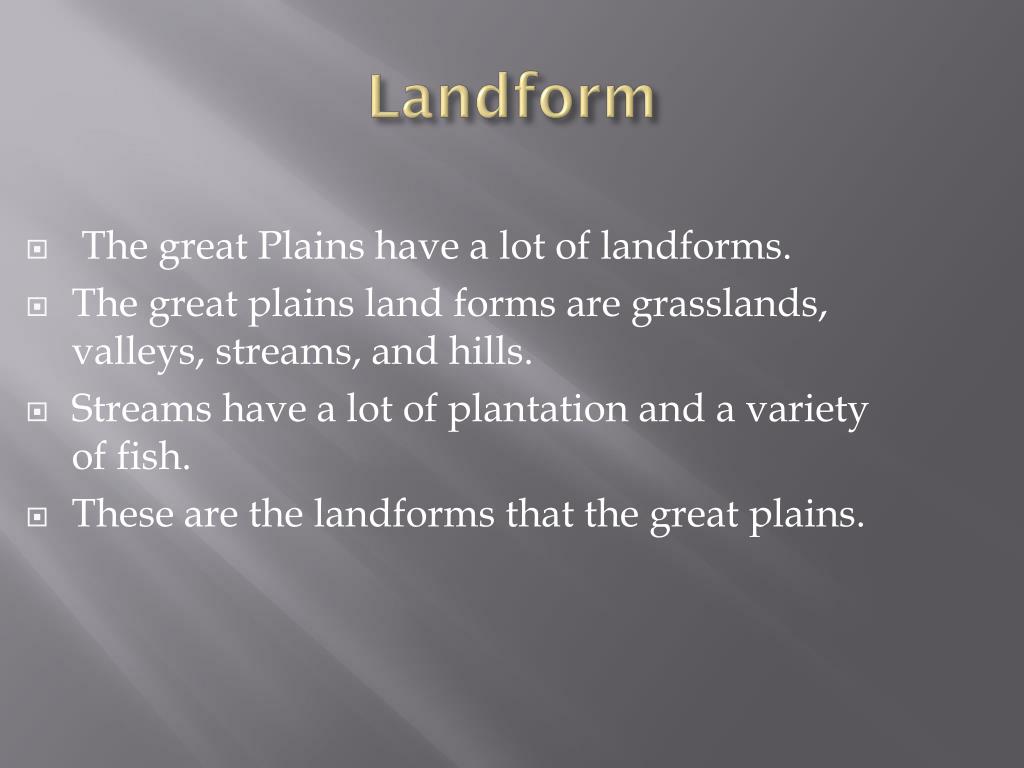 Landform

The great Plains have a lot of landforms.

The great plains land forms are grasslands, valleys, streams, and hills.

Streams have a lot of plantation and a variety of fish.

These are the landforms that the great plains.